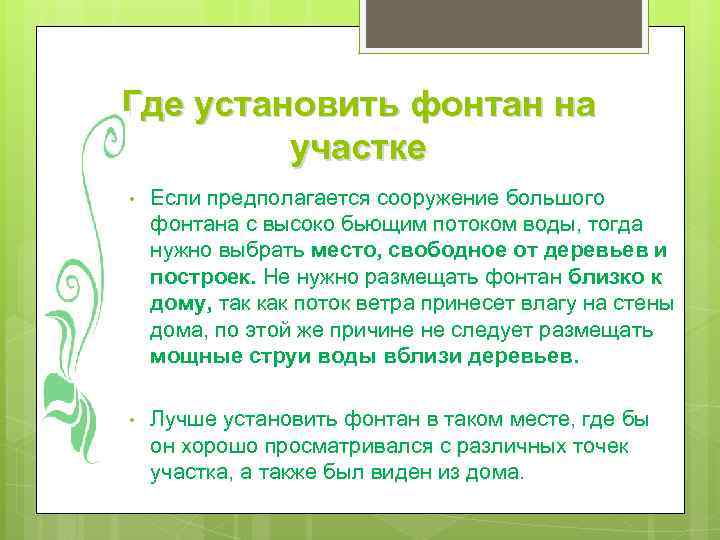 Где установить фонтан на участке

• Если предполагается сооружение большого фонтана с высоко бьющим потоком воды, тогда нужно выбрать место, свободное от деревьев и построек. Не нужно размещать фонтан близко к дому, так как поток ветра принесет влагу на стены дома, по этой же причине не следует размещать мощные струи воды вблизи деревьев.

• Лучше установить фонтан в таком месте, где бы он хорошо просматривался с различных точек участка, а также был виден из дома.